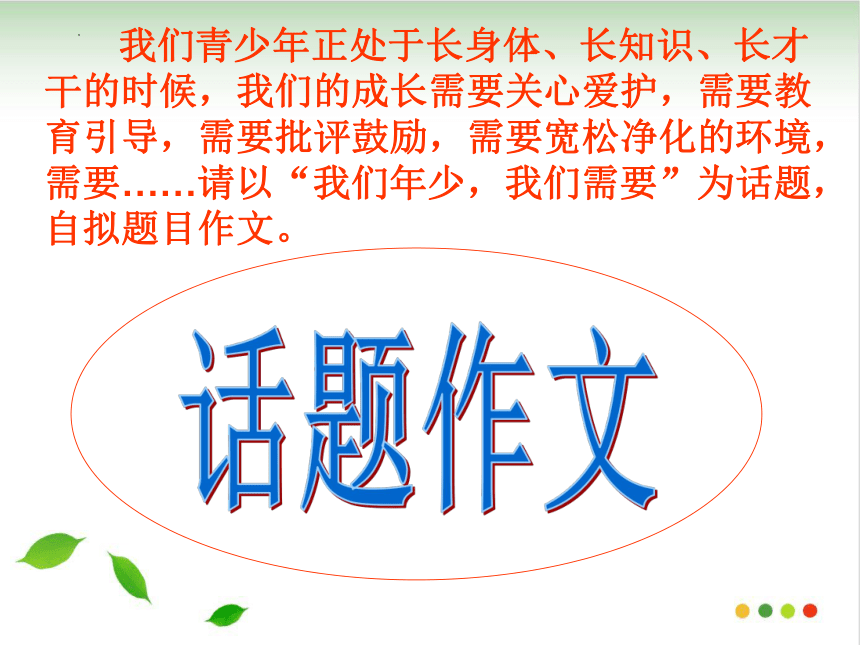 我们青少年正处于长身体、长知识、长才干的时候，我们的成长需要关心爱护，需要教育引导，需要批评鼓励，需要宽松净化的环境，需要……请以“我们年少，我们需要”为话题，自拟题目作文。

话题作文